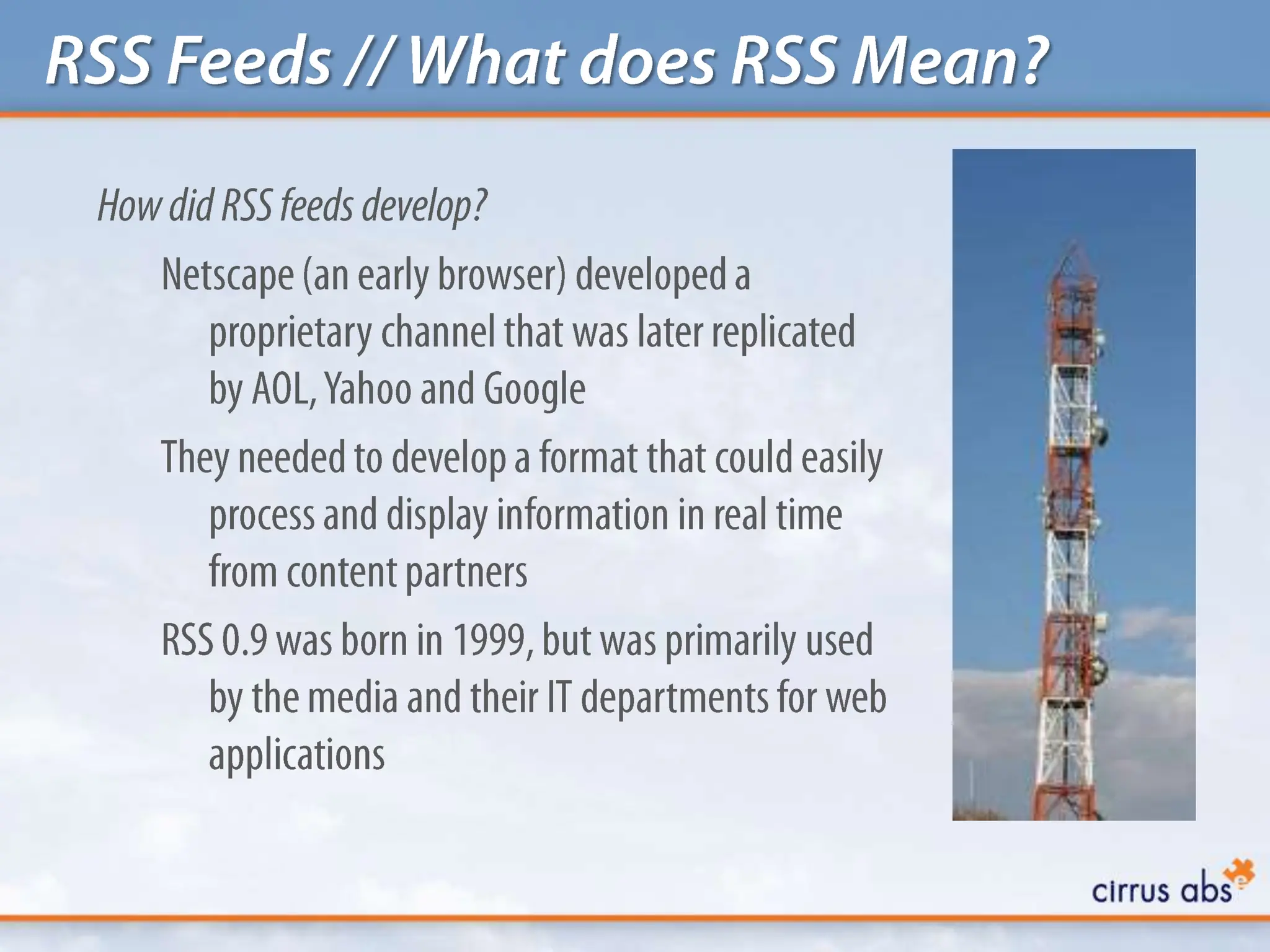 RSS Feeds // What does RSS Mean?

How did RSS feeds develop?

Netscape (an early browser) developed a proprietary channel that was later replicated by AOL, Yahoo and Google

They needed to develop a format that could easily process and display information in real time from content partners

RSS 0.9 was born in 1999, but was primarily used by the media and their IT departments for web applications

cirrus abs